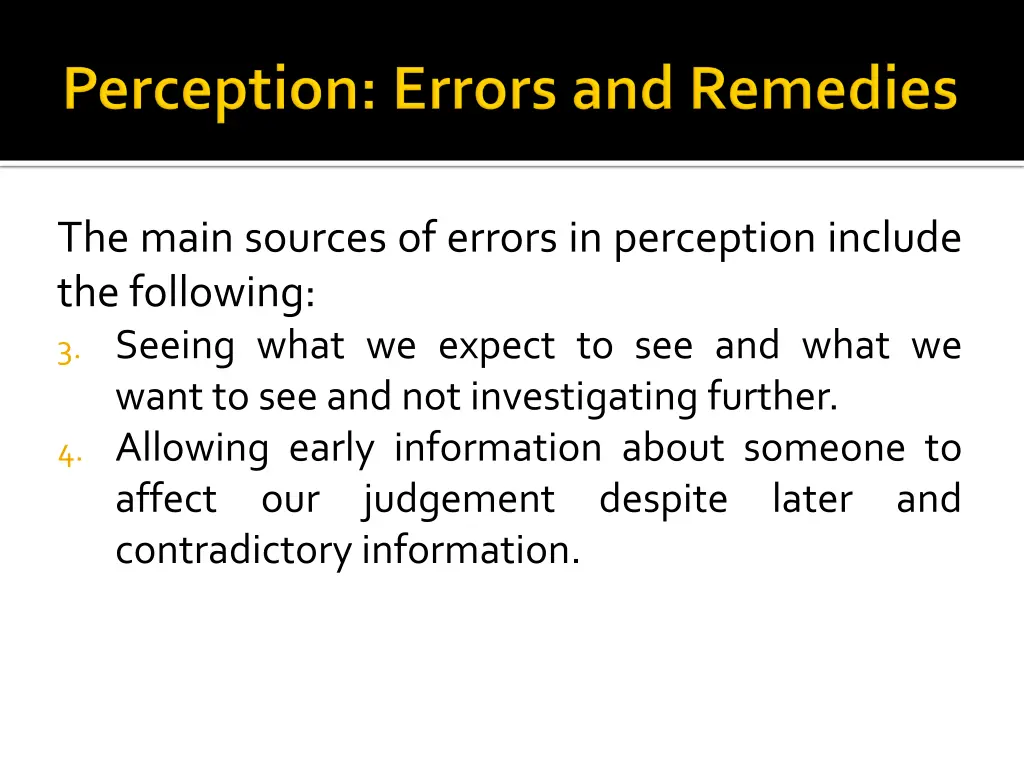 Perception: Errors and Remedies

The main sources of errors in perception include the following:

3. Seeing what we expect to see and what we want to see and not investigating further.
4. Allowing early information about someone to affect our judgement despite later and contradictory information.